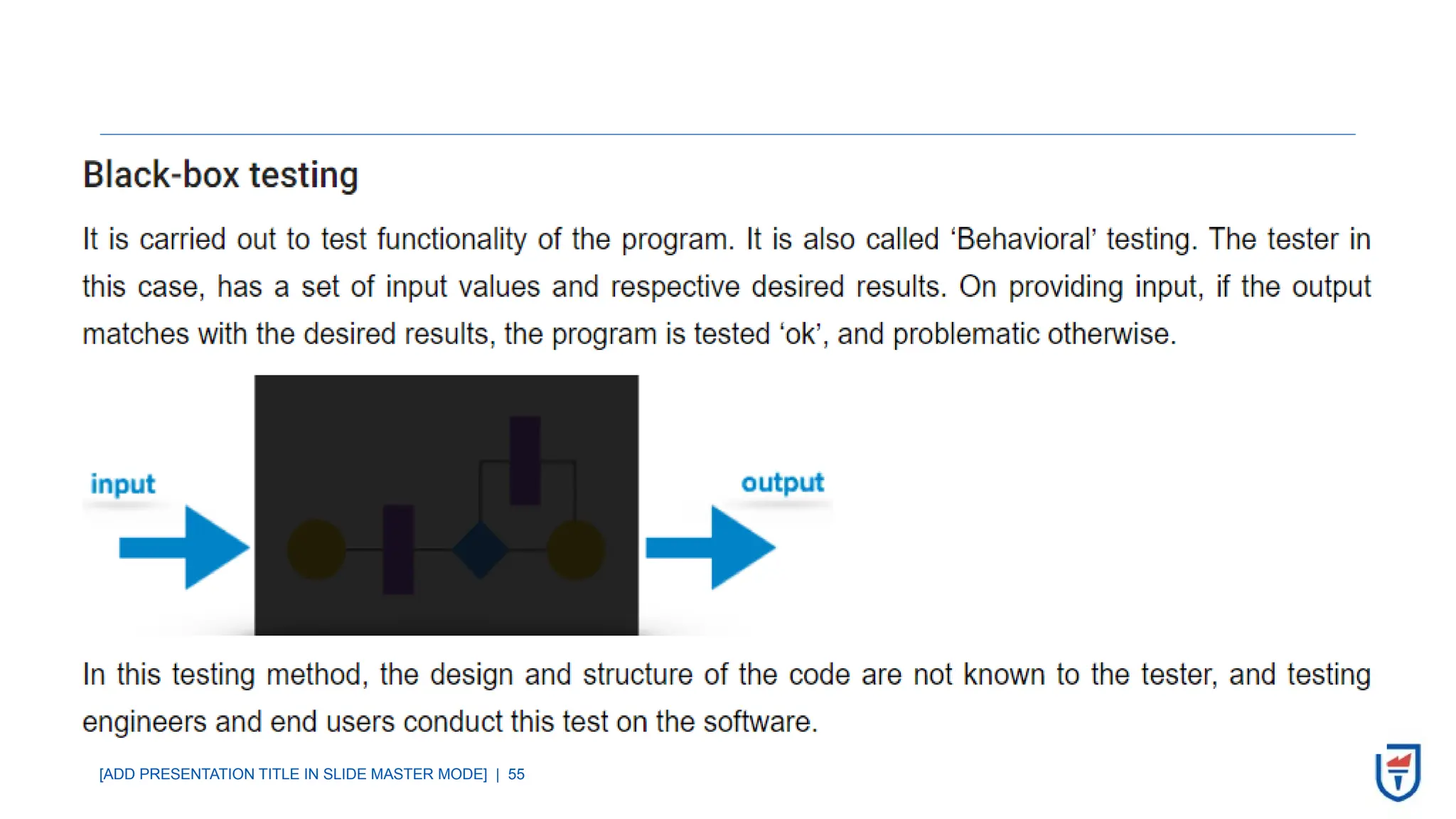 Black-box testing

It is carried out to test functionality of the program. It is also called ‘Behavioral’ testing. The tester in this case, has a set of input values and respective desired results. On providing input, if the output matches with the desired results, the program is tested ‘ok’, and problematic otherwise.

input

output

In this testing method, the design and structure of the code are not known to the tester, and testing engineers and end users conduct this test on the software.

[ADD PRESENTATION TITLE IN SLIDE MASTER MODE] | 55